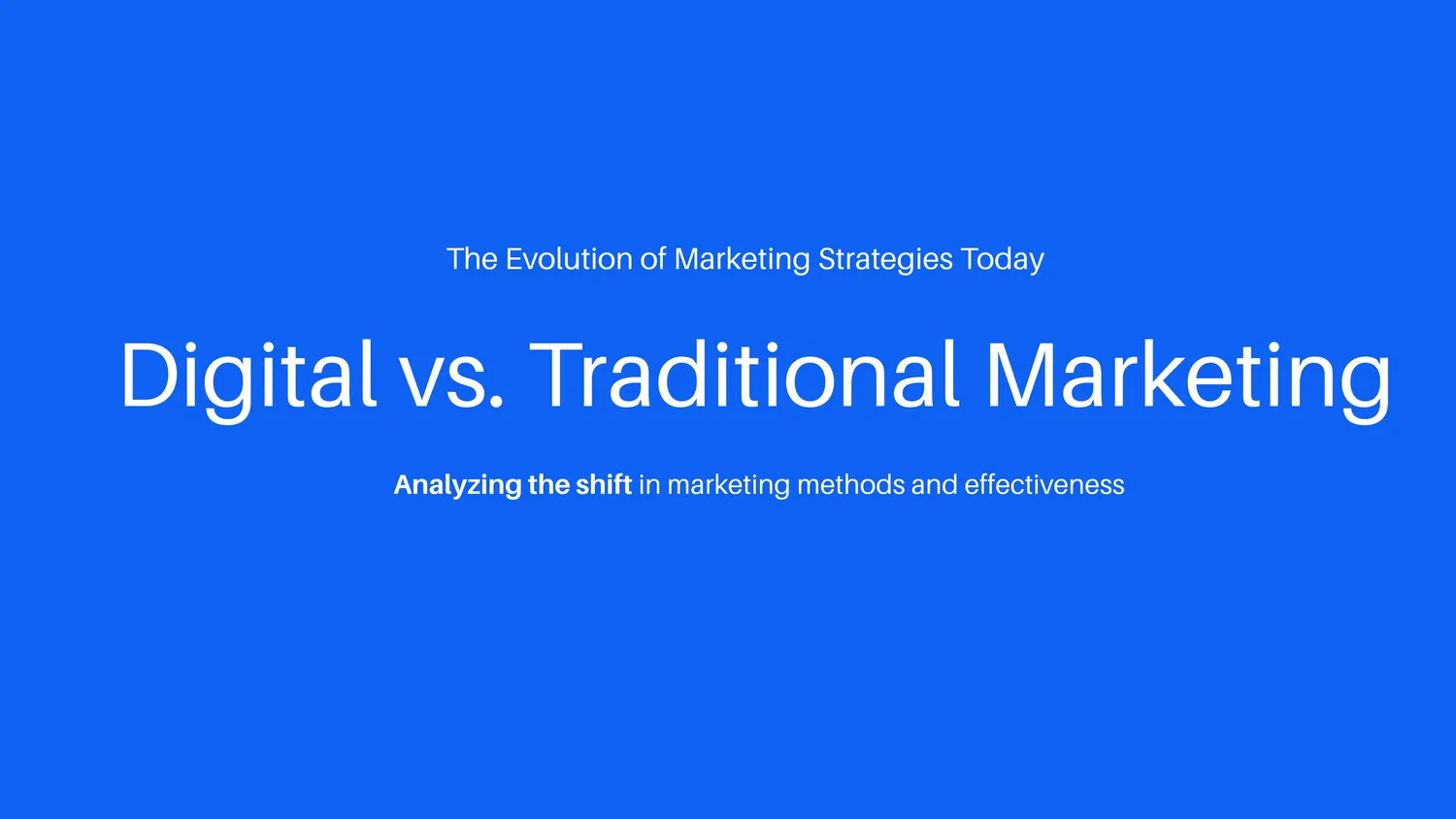 The Evolution of Marketing Strategies Today

Digital vs. Traditional Marketing

Analyzing the shift in marketing methods and effectiveness